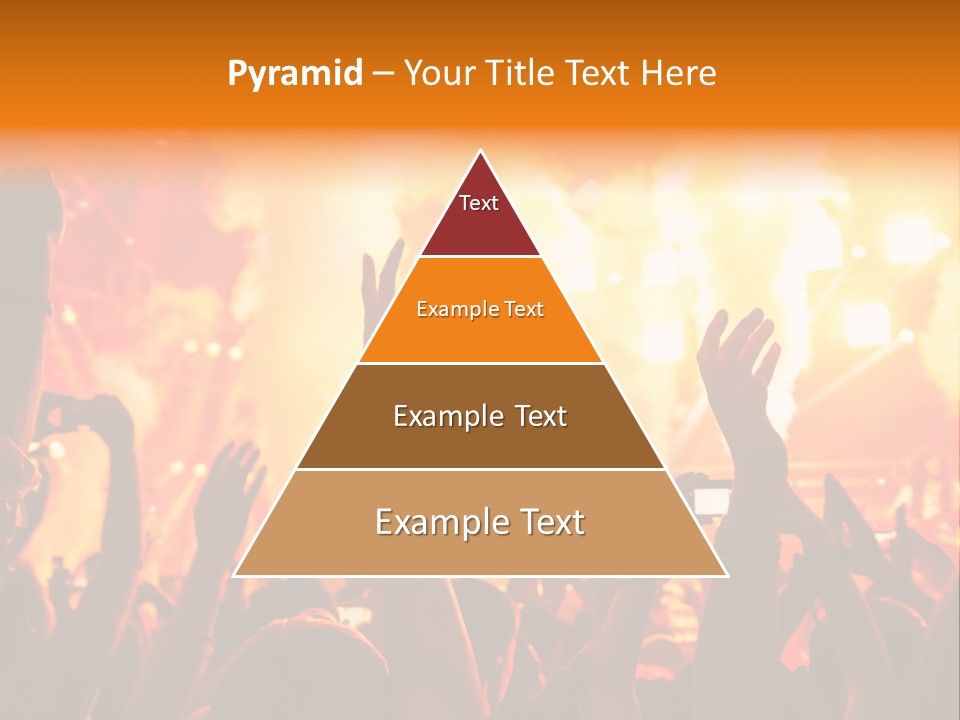 Pyramid – Your Title Text Here

Text

Example Text

Example Text

Example Text